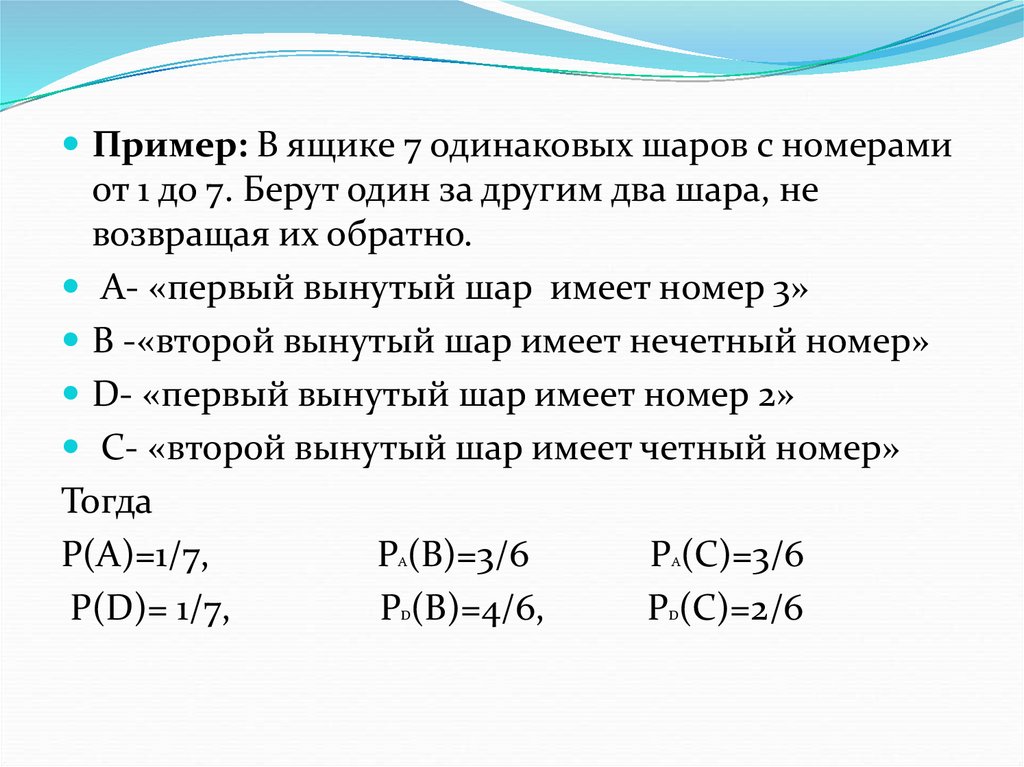 Пример: В ящике 7 одинаковых шаров с номерами от 1 до 7. Берут один за другим два шара, не возвращая их обратно.

А- «первый вынутый шар имеет номер 3»

В -«второй вынутый шар имеет нечетный номер»

D- «первый вынутый шар имеет номер 2»

С- «второй вынутый шар имеет четный номер»

Тогда

$P(A)=1/7$, $P_A(B)=3/6$ $P_A(C)=3/6$

$P(D)= 1/7$, $P_D(B)=4/6$, $P_D(C)=2/6$